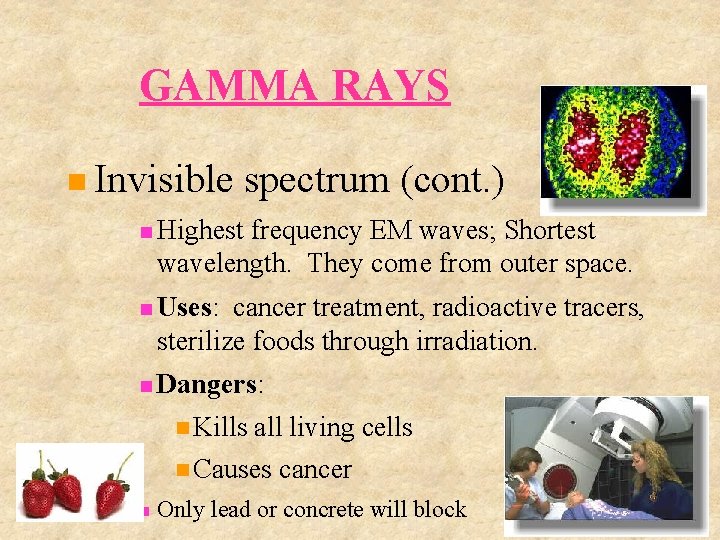 GAMMA RAYS

Invisible spectrum (cont.)

Highest frequency EM waves; Shortest wavelength. They come from outer space.

Uses: cancer treatment, radioactive tracers, sterilize foods through irradiation.

Dangers:

Kills all living cells

Causes cancer

Only lead or concrete will block